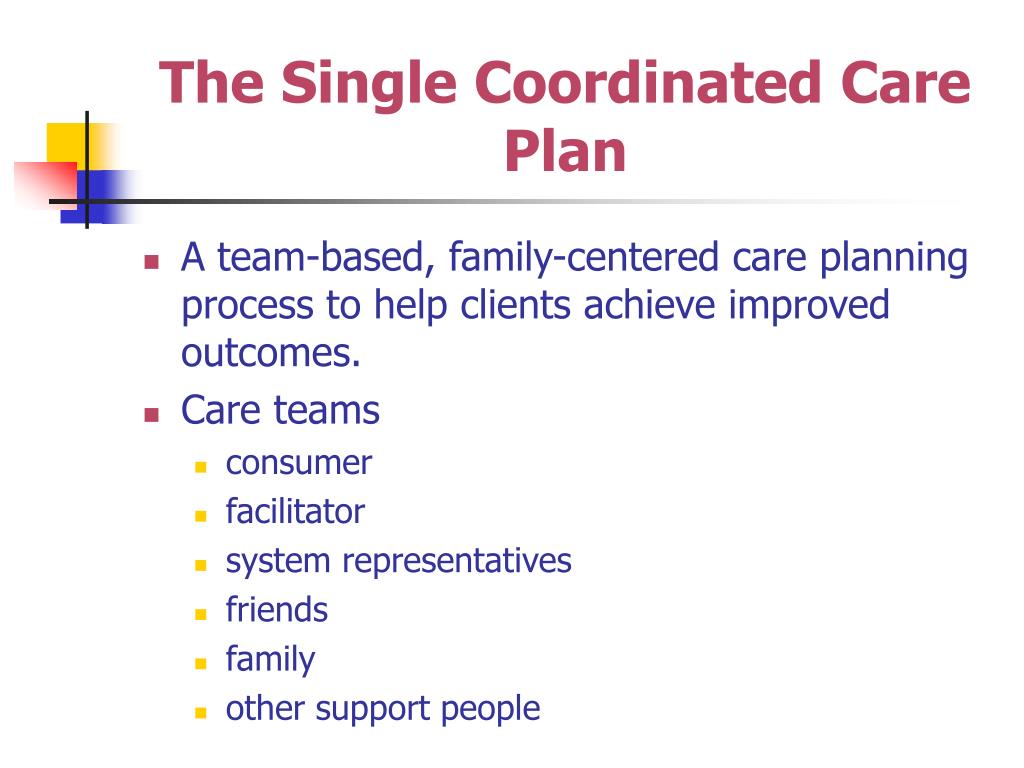 The Single Coordinated Care Plan

- A team-based, family-centered care planning process to help clients achieve improved outcomes.
- Care teams
  - consumer
  - facilitator
  - system representatives
  - friends
  - family
  - other support people